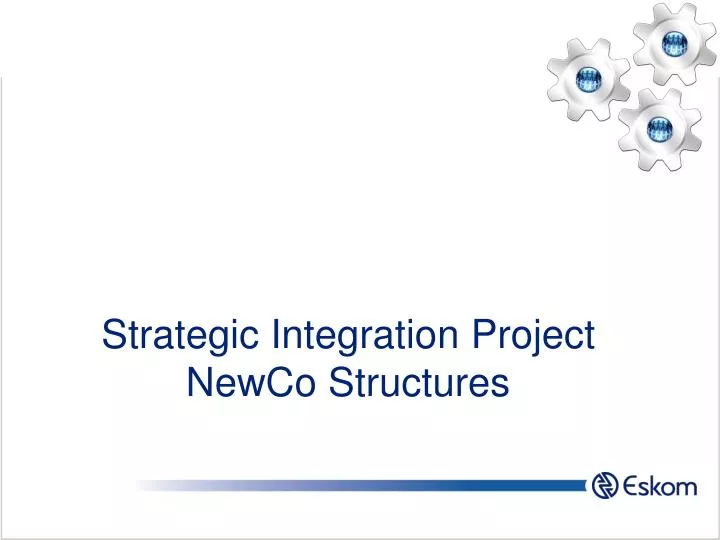 Strategic Integration Project
NewCo Structures

Eskom